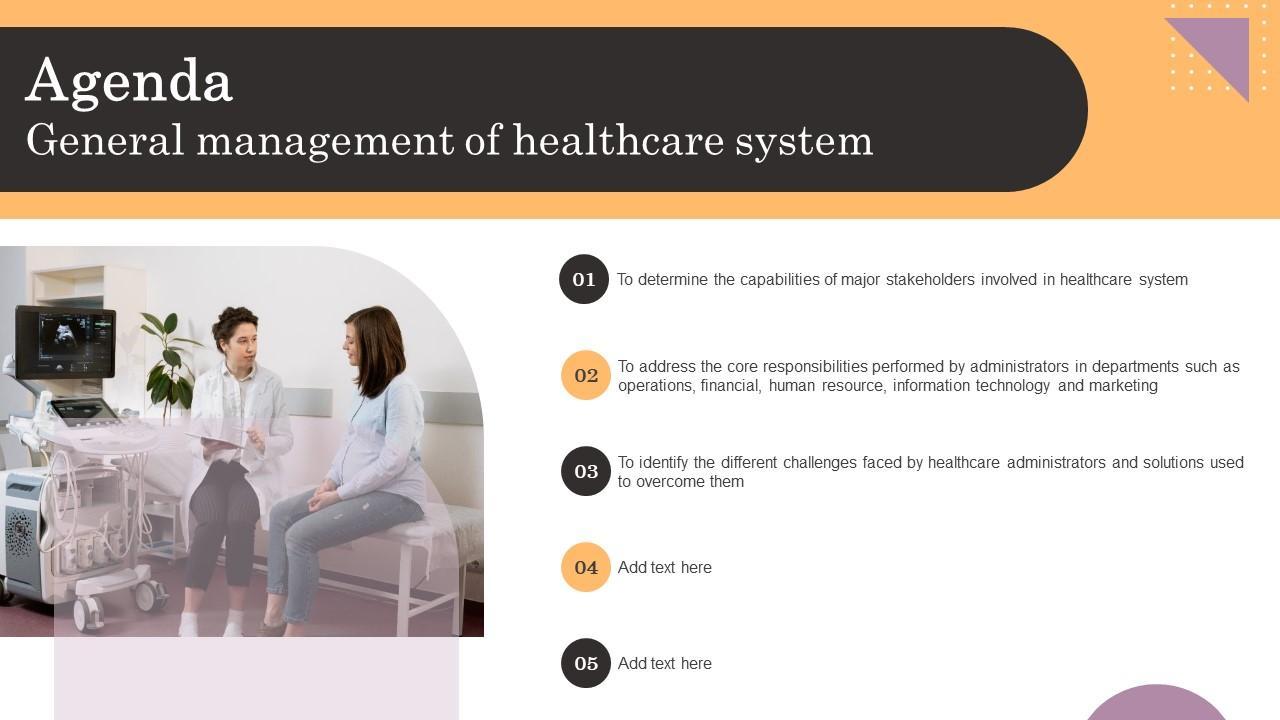 Agenda
General management of healthcare system

01 To determine the capabilities of major stakeholders involved in healthcare system

02 To address the core responsibilities performed by administrators in departments such as operations, financial, human resource, information technology and marketing

03 To identify the different challenges faced by healthcare administrators and solutions used to overcome them

04 Add text here

05 Add text here